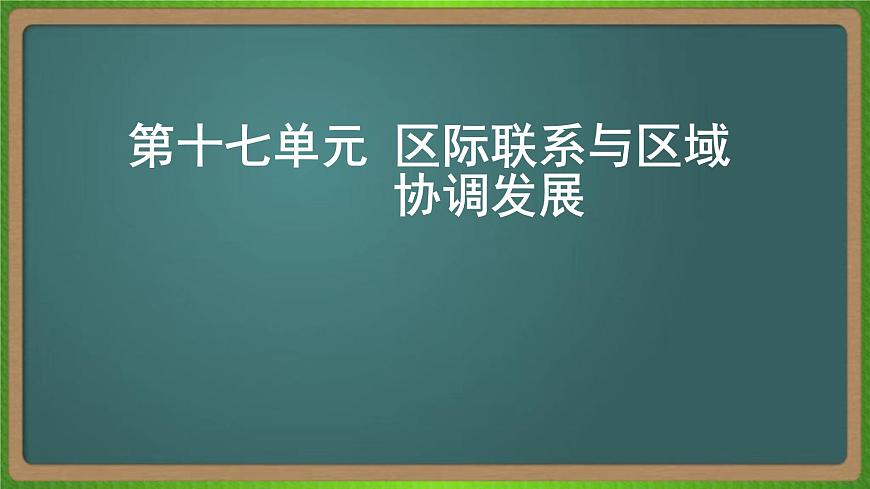 第十七单元 区际联系与区域协调发展